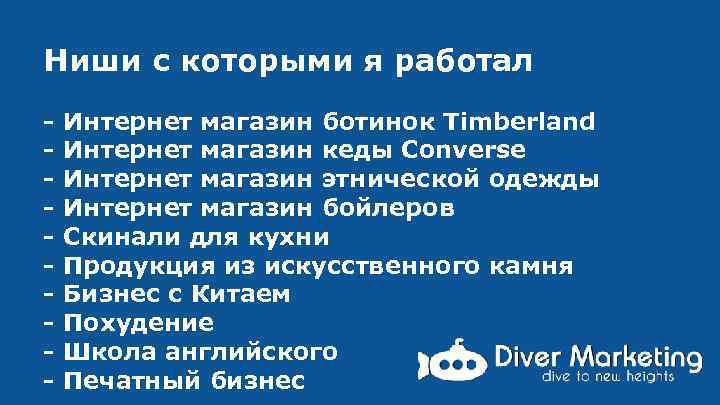 Ниши с которыми я работал

- Интернет магазин ботинок Timberland
- Интернет магазин кеды Converse
- Интернет магазин этнической одежды
- Интернет магазин бойлеров
- Скинали для кухни
- Продукция из искусственного камня
- Бизнес с Китаем
- Похудение
- Школа английского
- Печатный бизнес

Diver Marketing
dive to new heights